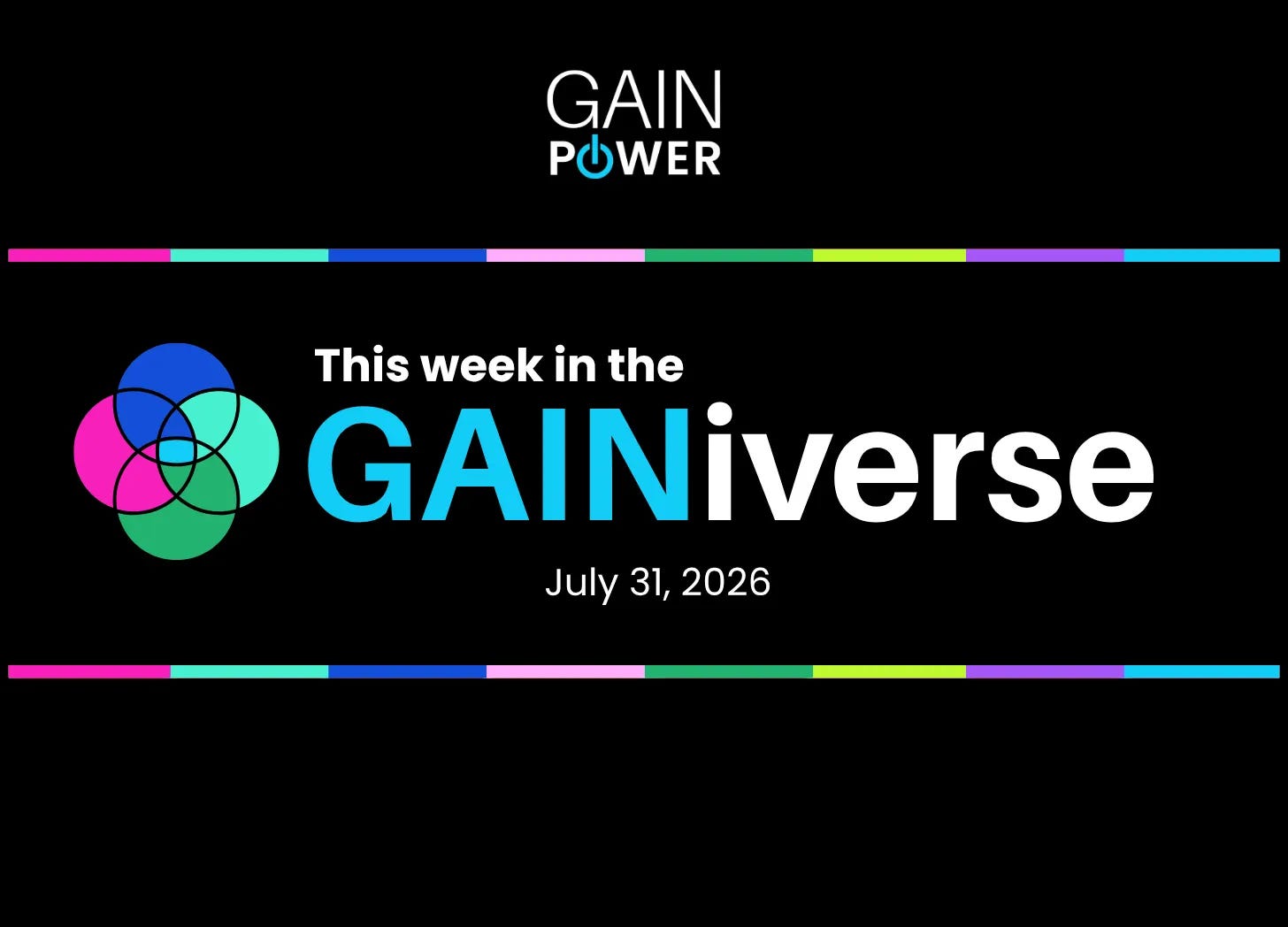 GAIN
POWER

This week in the
GAINiverse

July 31, 2026